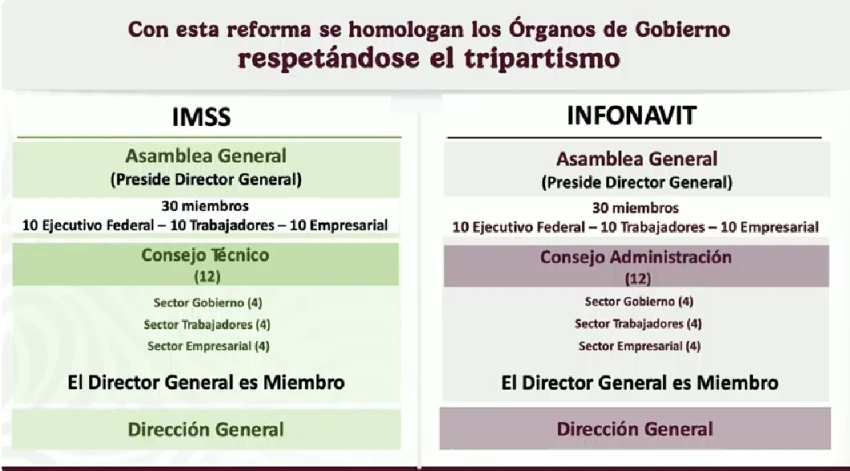 Con esta reforma se homologan los Órganos de Gobierno
respetándose el tripartismo

IMSS

Asamblea General
(Preside Director General)

30 miembros
10 Ejecutivo Federal – 10 Trabajadores – 10 Empresarial

Consejo Técnico
(12)

Sector Gobierno (4)
Sector Trabajadores (4)
Sector Empresarial (4)

El Director General es Miembro

Dirección General

INFONAVIT

Asamblea General
(Preside Director General)

30 miembros
10 Ejecutivo Federal – 10 Trabajadores – 10 Empresarial

Consejo Administración
(12)

Sector Gobierno (4)
Sector Trabajadores (4)
Sector Empresarial (4)

El Director General es Miembro

Dirección General